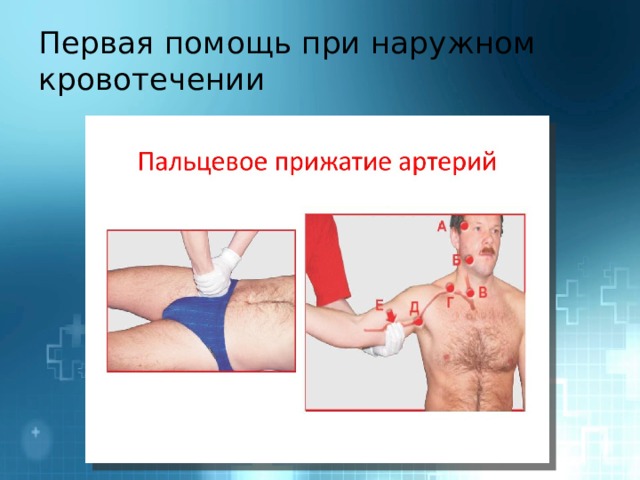 Первая помощь при наружном кровотечении

Пальцевое прижатие артерий

А
Б
В
Г
Д
Е